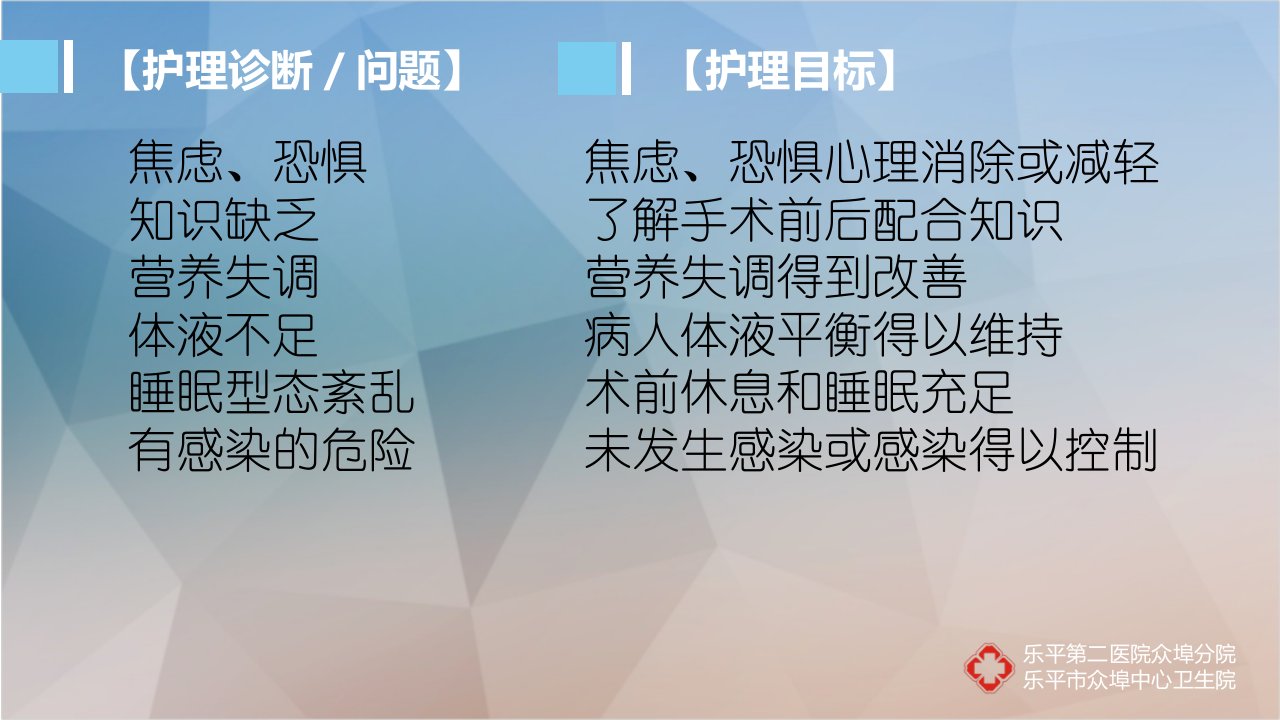 【护理诊断 / 问题】

焦虑、恐惧
知识缺乏
营养失调
体液不足
睡眠型态紊乱
有感染的危险

【护理目标】

焦虑、恐惧心理消除或减轻
了解手术前后配合知识
营养失调得到改善
病人体液平衡得以维持
术前休息和睡眠充足
未发生感染或感染得以控制

乐平第二医院众埠分院
乐平市众埠中心卫生院